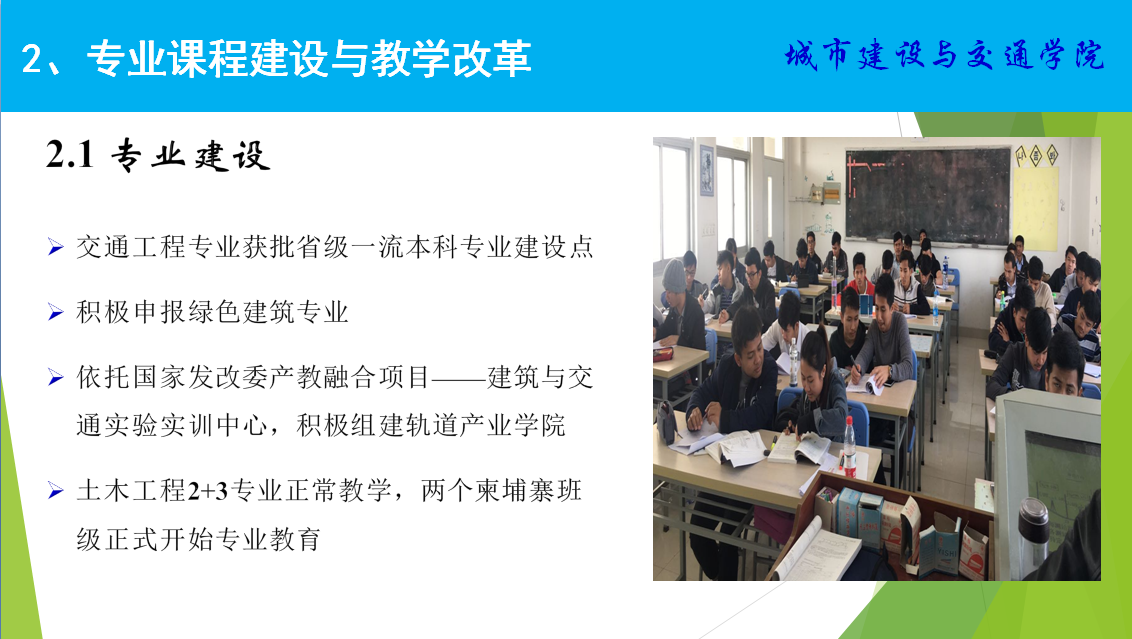 2、专业课程建设与教学改革

城市建设与交通学院

2.1 专业建设

➢ 交通工程专业获批省级一流本科专业建设点

➢ 积极申报绿色建筑专业

➢ 依托国家发改委产教融合项目——建筑与交通实验实训中心，积极组建轨道产业学院

➢ 土木工程2+3专业正常教学，两个柬埔寨班级正式开始专业教育